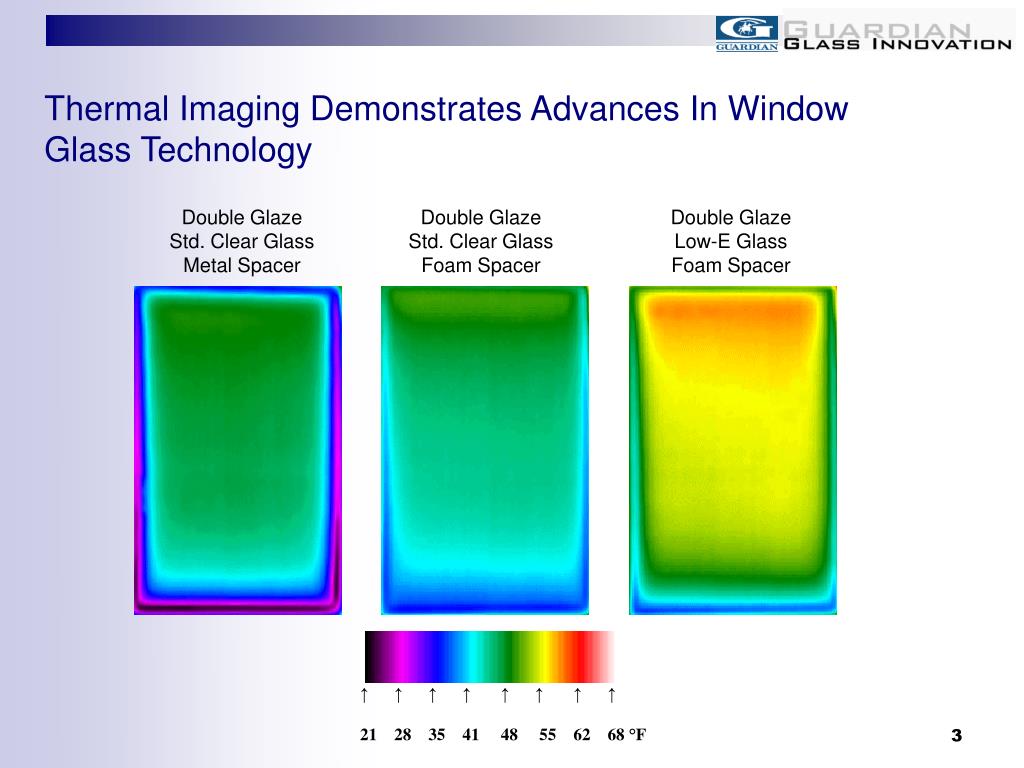 GUARDIAN GUARDIAN GLASS INNOVATION

Thermal Imaging Demonstrates Advances In Window Glass Technology

Double Glaze
Std. Clear Glass
Metal Spacer

Double Glaze
Std. Clear Glass
Foam Spacer

Double Glaze
Low-E Glass
Foam Spacer

↑ ↑ ↑ ↑ ↑ ↑ ↑ ↑

21 28 35 41 48 55 62 68 °F

3